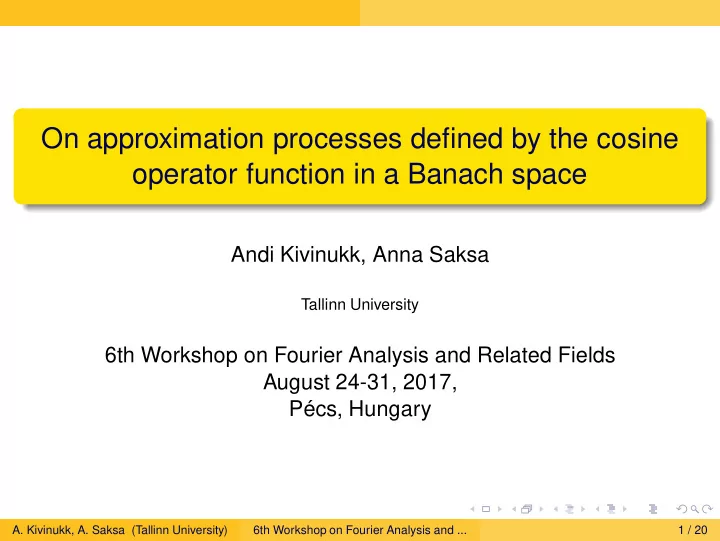 On approximation processes defined by the cosine operator function in a Banach space

Andi Kivinukk, Anna Saksa

Tallinn University

6th Workshop on Fourier Analysis and Related Fields
August 24-31, 2017,
Pécs, Hungary

A. Kivinukk, A. Saksa (Tallinn University) 6th Workshop on Fourier Analysis and ... 1 / 20